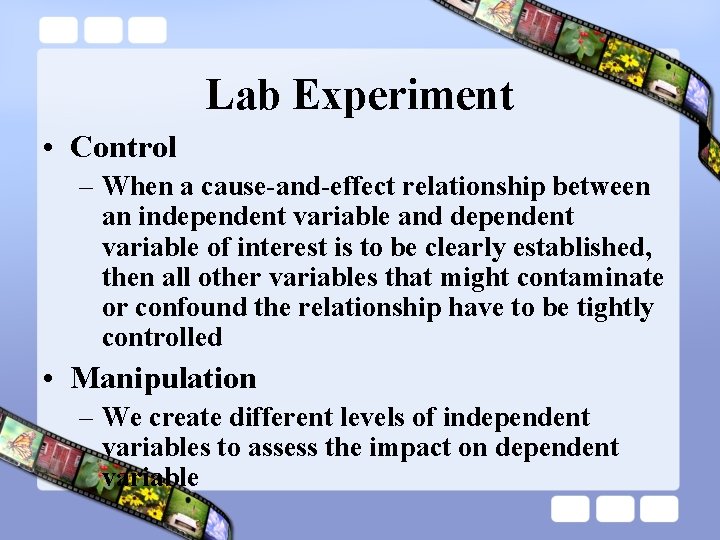 Lab Experiment

• Control

– When a cause-and-effect relationship between an independent variable and dependent variable of interest is to be clearly established, then all other variables that might contaminate or confound the relationship have to be tightly controlled

• Manipulation

– We create different levels of independent variables to assess the impact on dependent variable